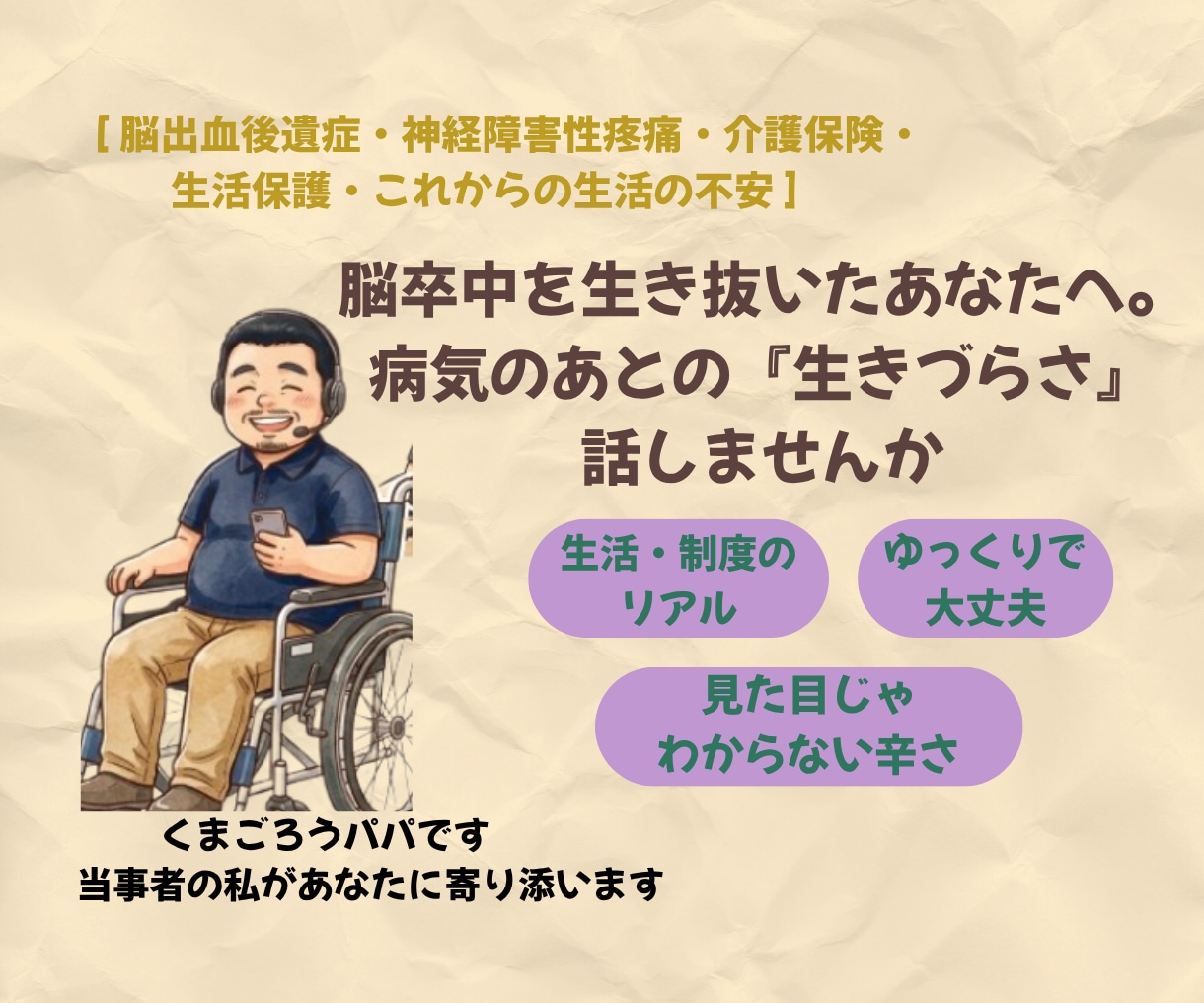 ［脳出血後遺症・神経障害性疼痛・介護保険・生活保護・これからの生活の不安］

脳卒中を生き抜いたあなたへ。
病気のあとの『生きづらさ』
話しませんか

生活・制度のリアル

ゆっくりで大丈夫

見た目じゃわからない辛さ

くまごろうパパです
当事者の私があなたに寄り添います